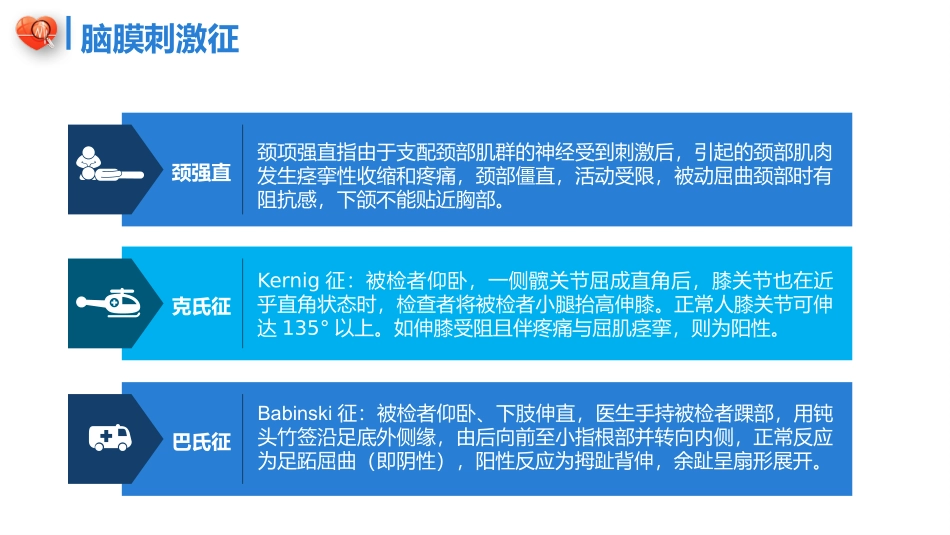 脑膜刺激征

颈强直

颈项强直指由于支配颈部肌群的神经受到刺激后，引起的颈部肌肉发生痉挛性收缩和疼痛，颈部僵直，活动受限，被动屈曲颈部时有阻抗感，下颌不能贴近胸部。

克氏征

Kernig 征：被检者仰卧，一侧髋关节屈成直角后，膝关节也在近乎直角状态时，检查者将被检者小腿抬高伸膝。正常人膝关节可伸达 135° 以上。如伸膝受阻且伴疼痛与屈肌痉挛，则为阳性。

巴氏征

Babinski 征：被检者仰卧、下肢伸直，医生手持被检者踝部，用钝头竹签沿足底外侧缘，由后向前至小指根部并转向内侧，正常反应为足跖屈曲（即阴性），阳性反应为拇趾背伸，余趾呈扇形展开。